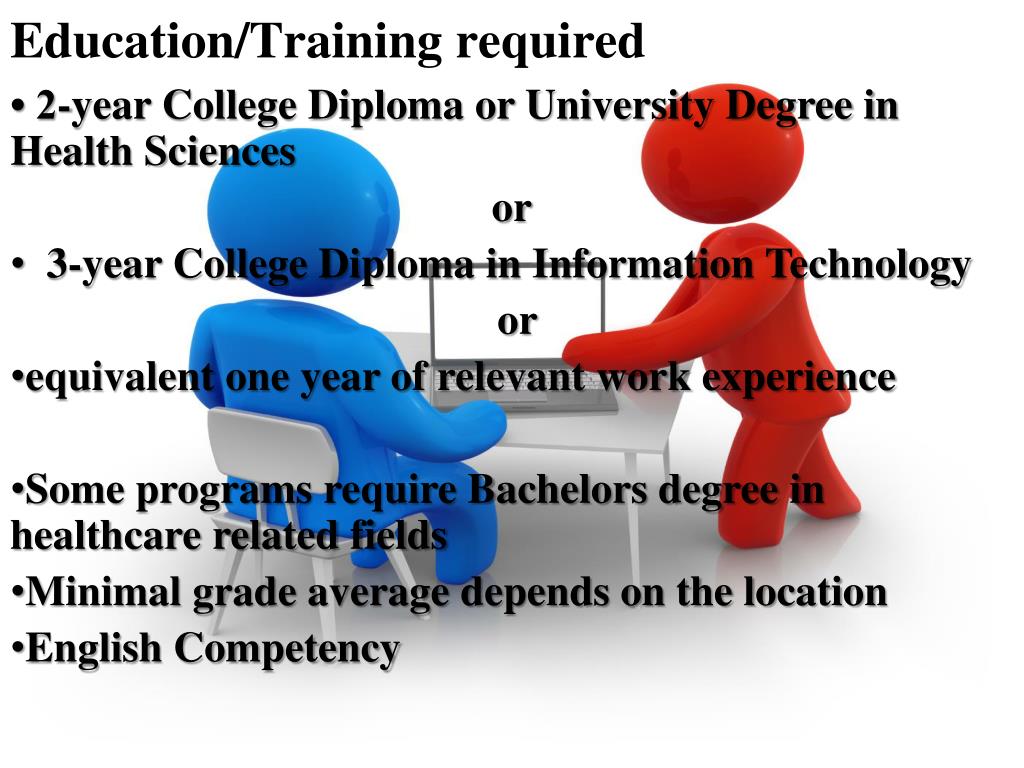 Education/Training required

• 2-year College Diploma or University Degree in Health Sciences

or

• 3-year College Diploma in Information Technology

or

•equivalent one year of relevant work experience

•Some programs require Bachelors degree in healthcare related fields

•Minimal grade average depends on the location

•English Competency